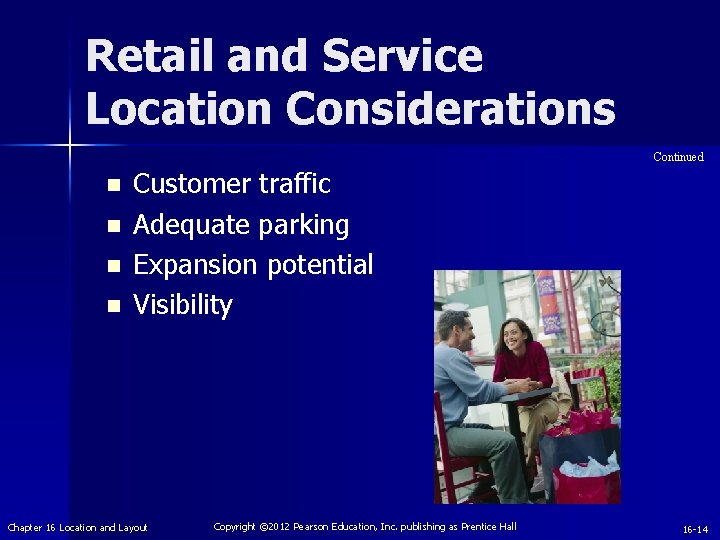 Retail and Service Location Considerations

Continued

- Customer traffic
- Adequate parking
- Expansion potential
- Visibility

Chapter 16 Location and Layout

Copyright ©2012 Pearson Education, Inc. publishing as Prentice Hall

16-14